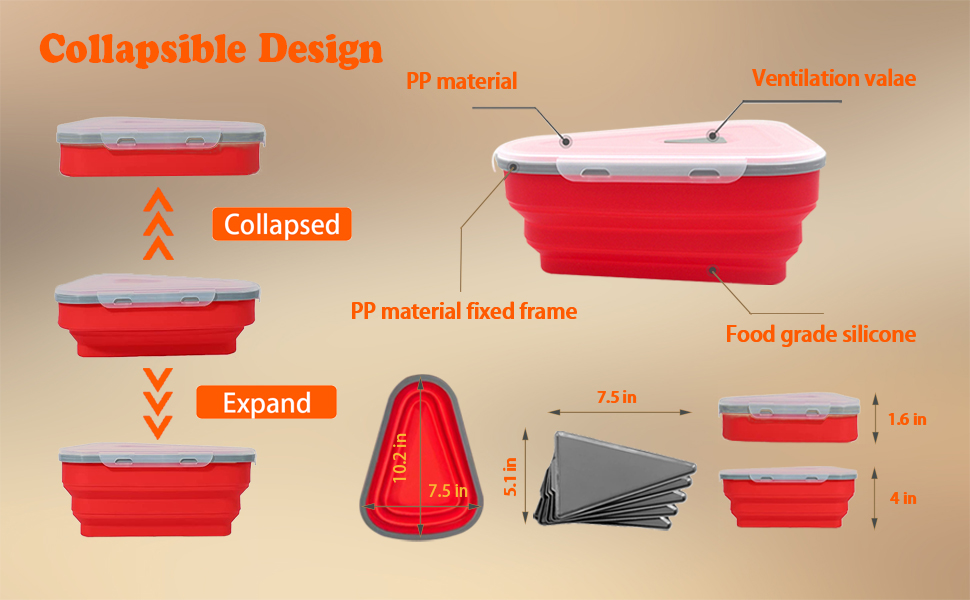 Collapsible Design

PP material

Ventilation valae

Collapsed

PP material fixed frame

Food grade silicone

Expand

10.2 in

7.5 in

7.5 in

5.1 in

1.6 in

4 in